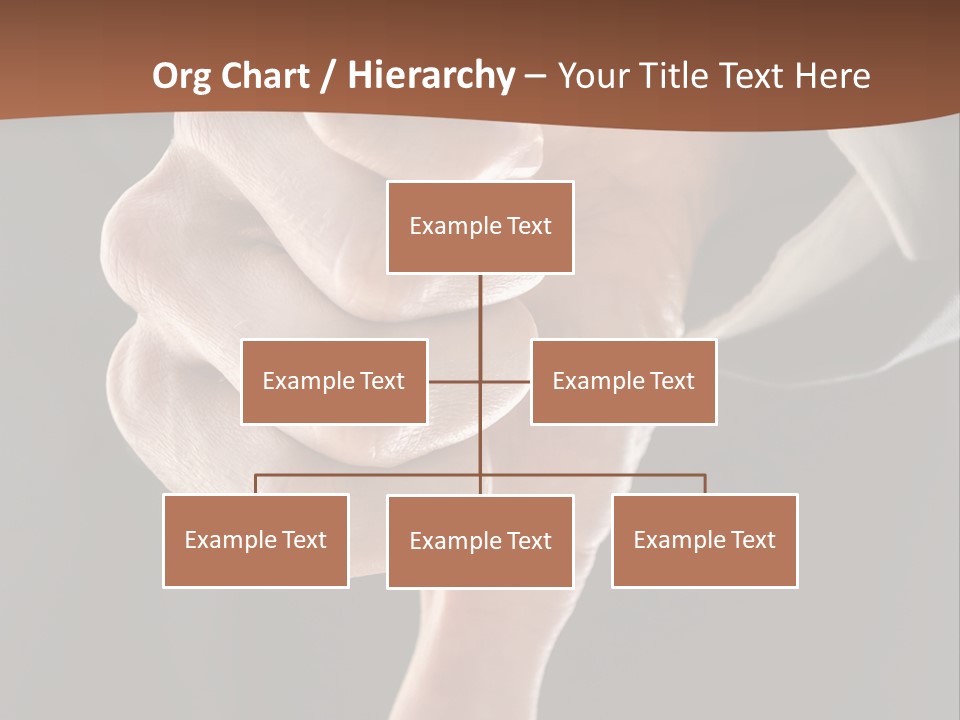 Org Chart / Hierarchy – Your Title Text Here

Example Text

Example Text

Example Text

Example Text

Example Text

Example Text